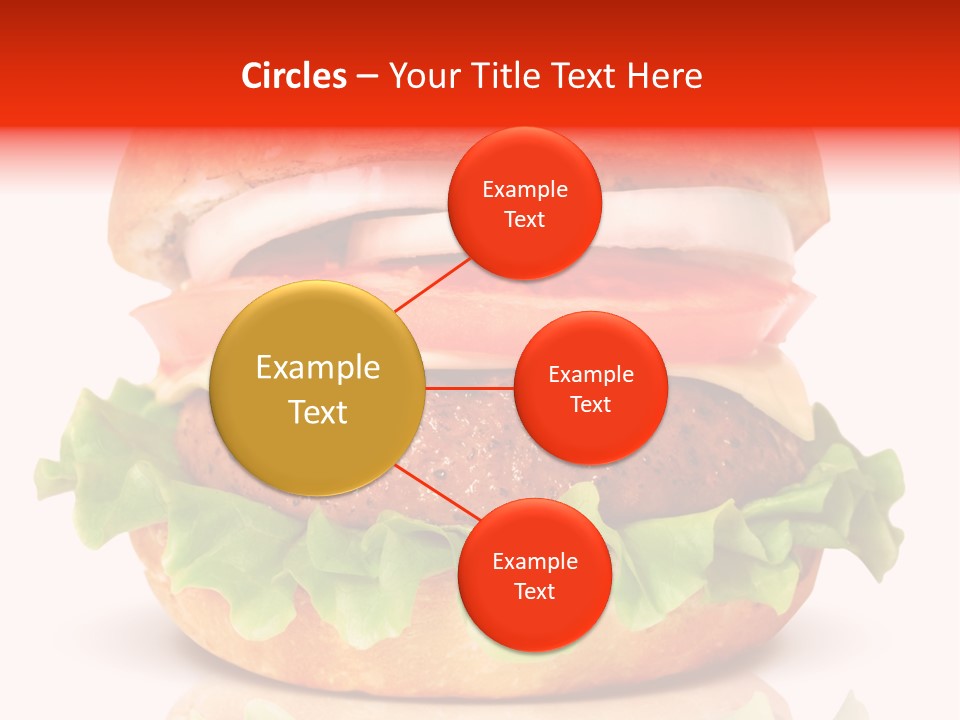 Circles – Your Title Text Here

Example Text

Example Text

Example Text

Example Text